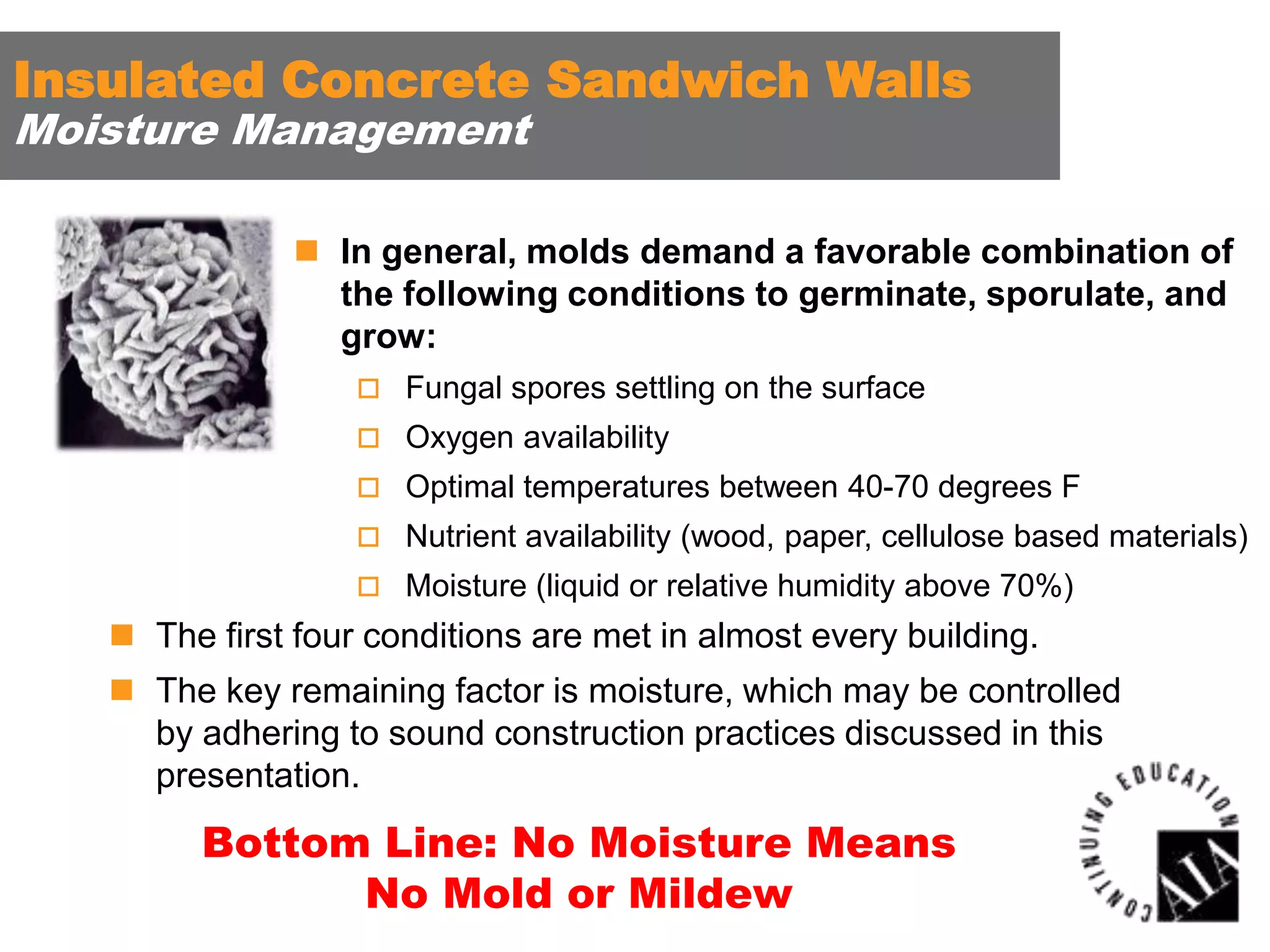 Insulated Concrete Sandwich Walls
Moisture Management

In general, molds demand a favorable combination of the following conditions to germinate, sporulate, and grow:

Fungal spores settling on the surface

Oxygen availability

Optimal temperatures between 40-70 degrees F

Nutrient availability (wood, paper, cellulose based materials)

Moisture (liquid or relative humidity above 70%)

The first four conditions are met in almost every building.

The key remaining factor is moisture, which may be controlled by adhering to sound construction practices discussed in this presentation.

Bottom Line: No Moisture Means No Mold or Mildew

CONTINUING EDUCATION
AIA